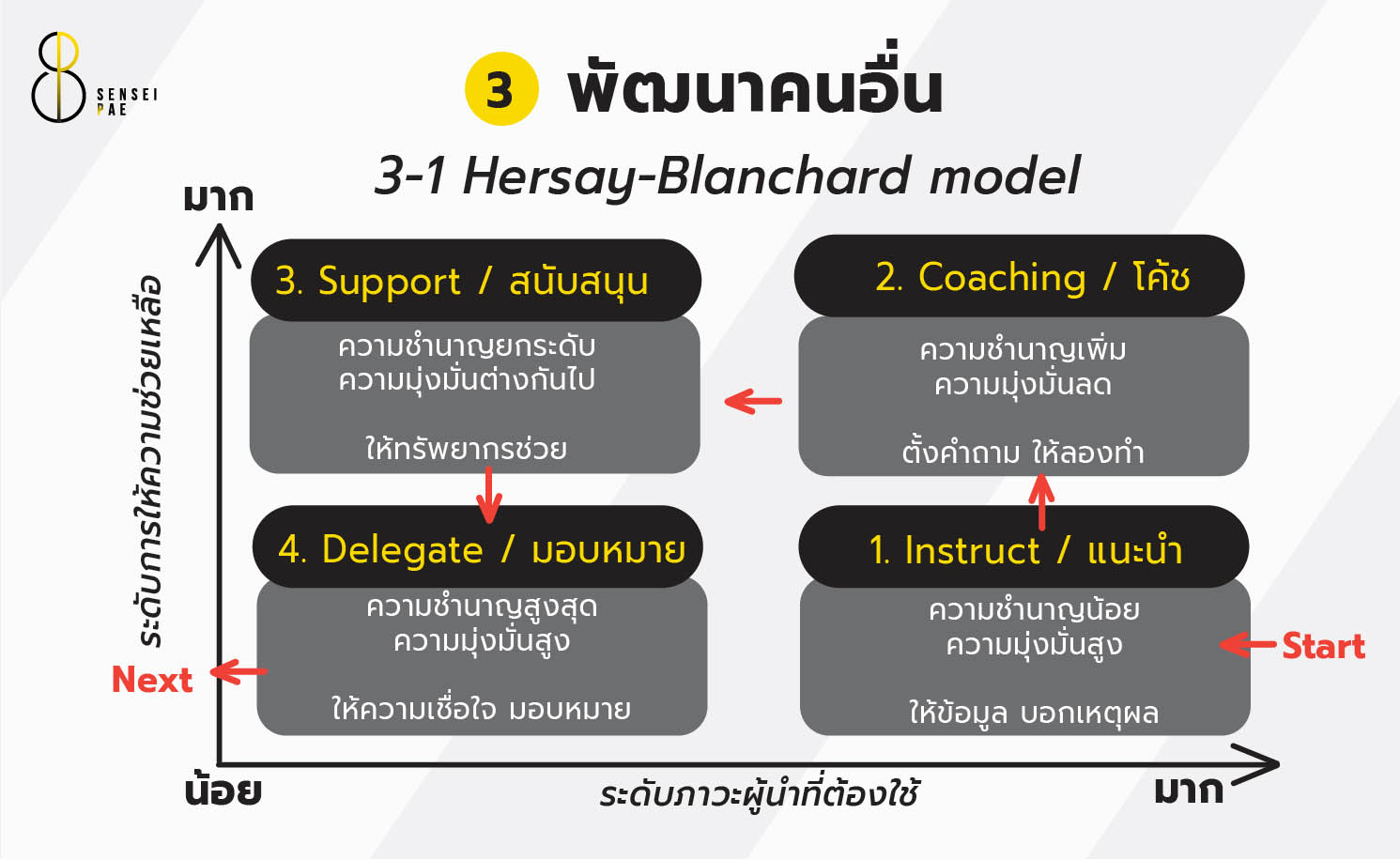 SENSEI PAE

3 พัฒนาคนอื่น

3-1 Hersay-Blanchard model

มาก

ระดับการให้ความช่วยเหลือ

3. Support / สนับสนุน

ความชำนาญยกระดับ
ความมุ่งมั่นต่างกันไป

ให้ทรัพยากรช่วย

2. Coaching / โค้ช

ความชำนาญเพิ่ม
ความมุ่งมั่นลด

ตั้งคำถาม ให้ลองทำ

4. Delegate / มอบหมาย

ความชำนาญสูงสุด
ความมุ่งมั่นสูง

ให้ความเชื่อใจ มอบหมาย

1. Instruct / แนะนำ

ความชำนาญน้อย
ความมุ่งมั่นสูง

ให้ข้อมูล บอกเหตุผล

Start

Next

น้อย

ระดับภาวะผู้นำที่ต้องใช้

มาก